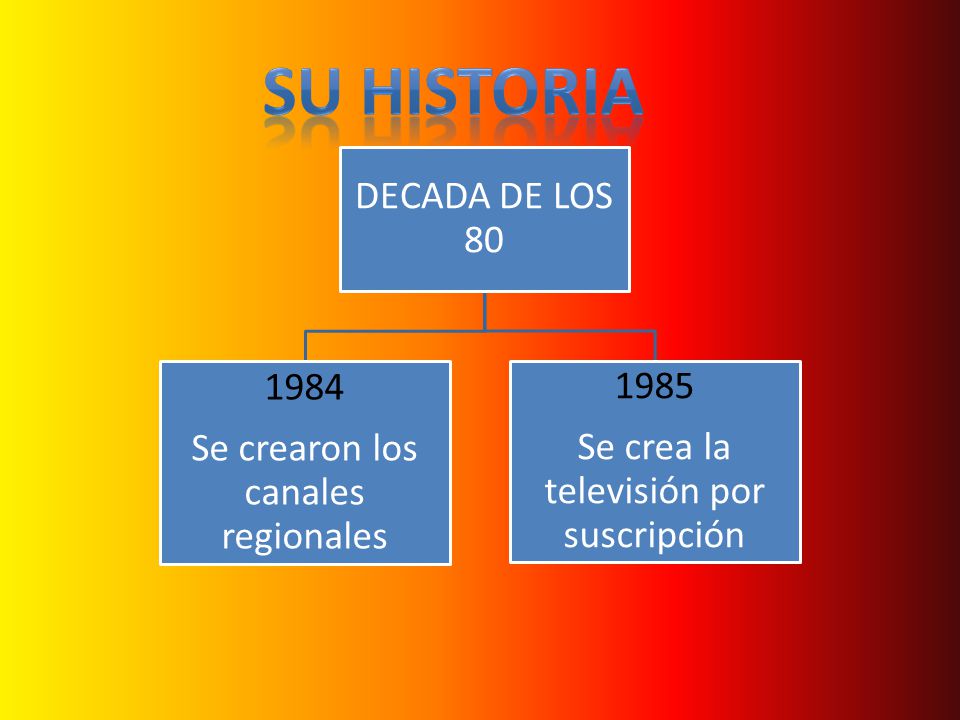 SU HISTORIA

DECADA DE LOS 80

1984

Se crearon los canales regionales

1985

Se crea la televisión por suscripción